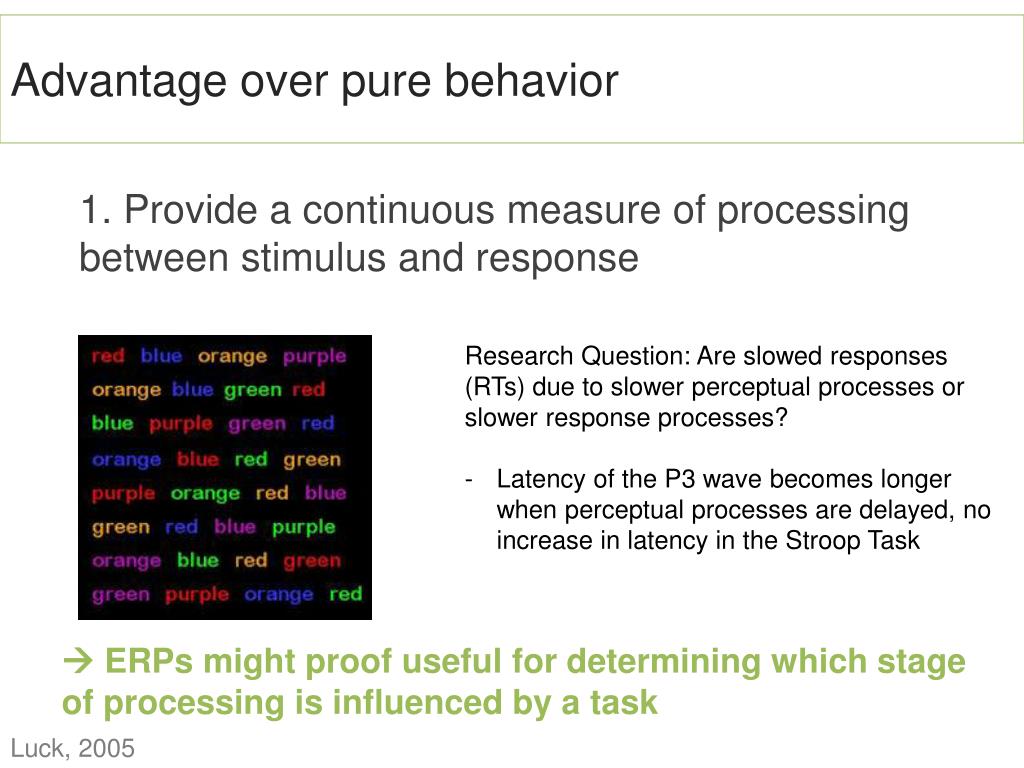 Advantage over pure behavior

1. Provide a continuous measure of processing between stimulus and response

red blue orange purple
orange blue green red
blue purple green red
orange blue red green
purple orange red blue
green red blue purple
orange blue red green
green purple orange red

Research Question: Are slowed responses (RTs) due to slower perceptual processes or slower response processes?

- Latency of the P3 wave becomes longer when perceptual processes are delayed, no increase in latency in the Stroop Task

→ ERPs might proof useful for determining which stage of processing is influenced by a task

Luck, 2005